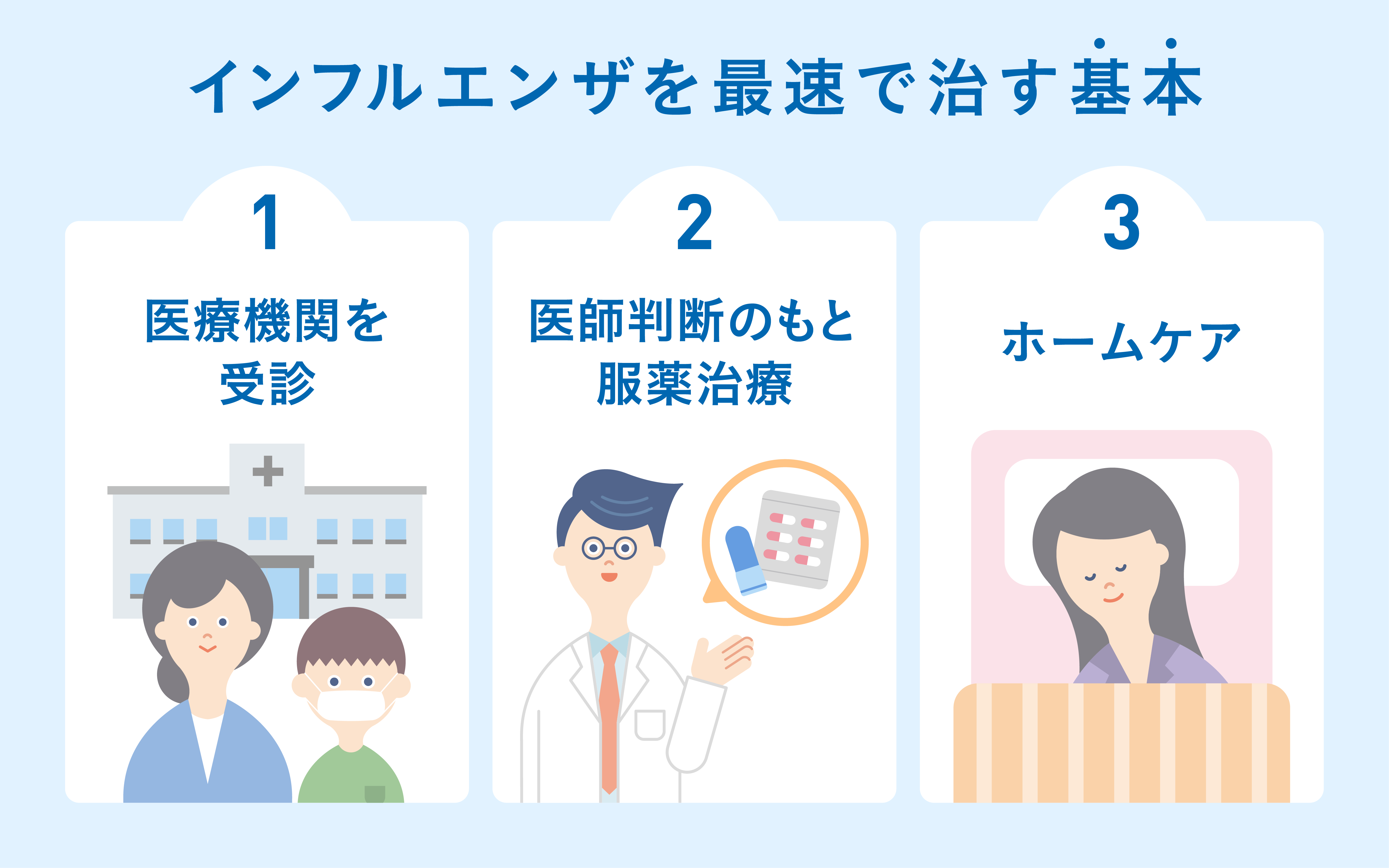 インフルエンザを最速で治す基本

1

医療機関を受診

2

医師判断のもと服薬治療

3

ホームケア